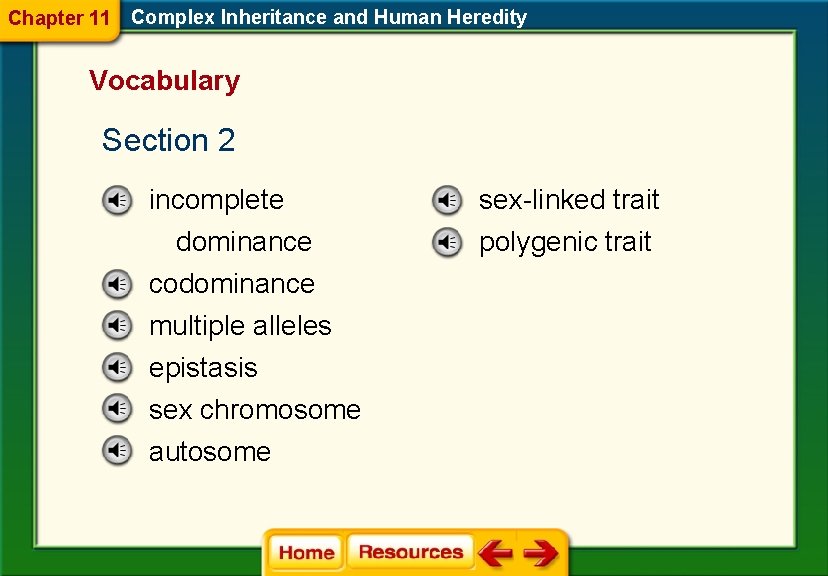 Chapter 11 Complex Inheritance and Human Heredity

Vocabulary

Section 2

incomplete dominance

codominance

multiple alleles

epistasis

sex chromosome

autosome

sex-linked trait

polygenic trait

Home Resources